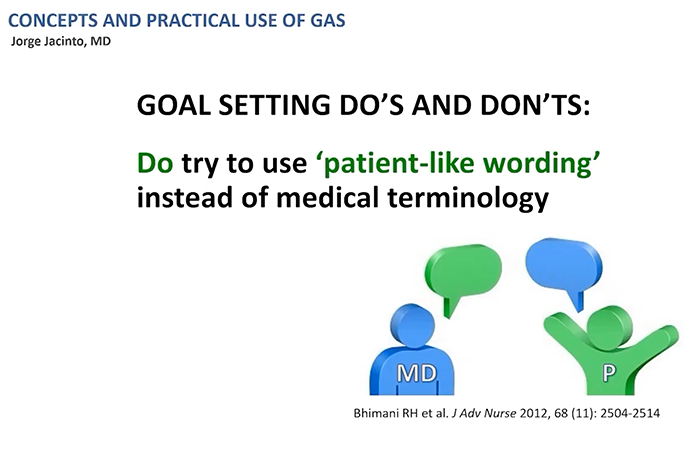 CONCEPTS AND PRACTICAL USE OF GAS
Jorge Jacinto, MD

GOAL SETTING DO'S AND DON'TS:

Do try to use 'patient-like wording' instead of medical terminology

MD

P

Bhimani RH et al. J Adv Nurse 2012, 68 (11): 2504-2514